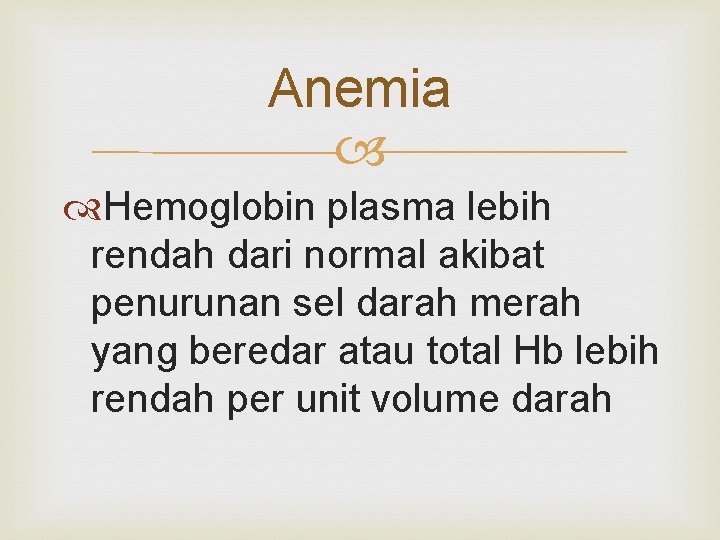 Anemia

Hemoglobin plasma lebih rendah dari normal akibat penurunan sel darah merah yang beredar atau total Hb lebih rendah per unit volume darah